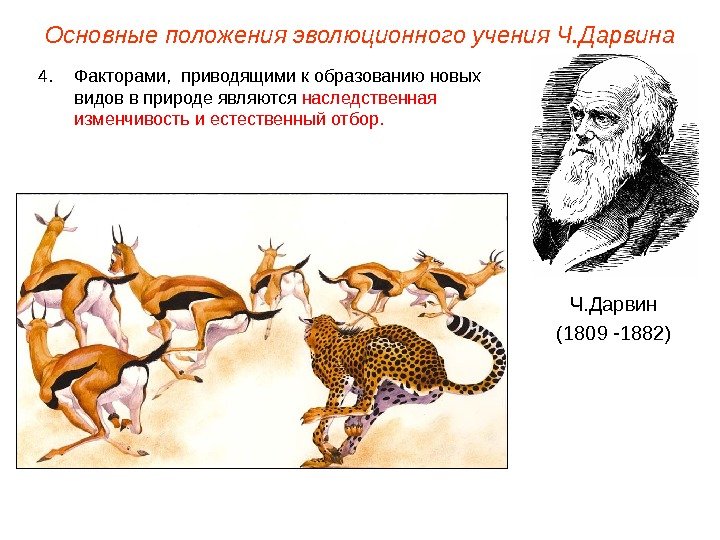 Основные положения эволюционного учения Ч.Дарвина

4. Факторами, приводящими к образованию новых видов в природе являются наследственная изменчивость и естественный отбор.

Ч.Дарвин
(1809 -1882)